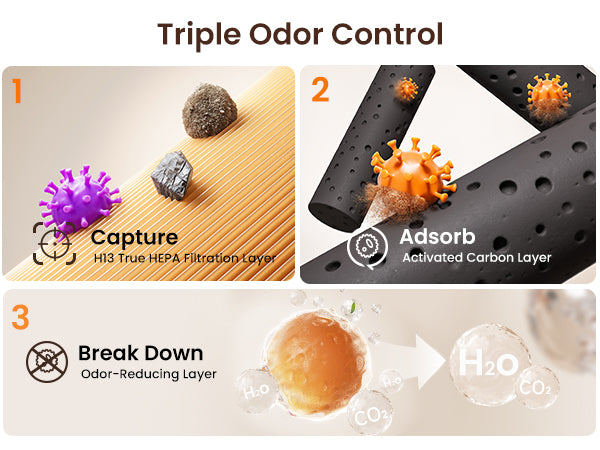 Triple Odor Control

1

Capture
H13 True HEPA Filtration Layer

2

Adsorb
Activated Carbon Layer

3

Break Down
Odor-Reducing Layer

$H_2O$

$H_2O$

$CO_2$

$H_2O$

$CO_2$